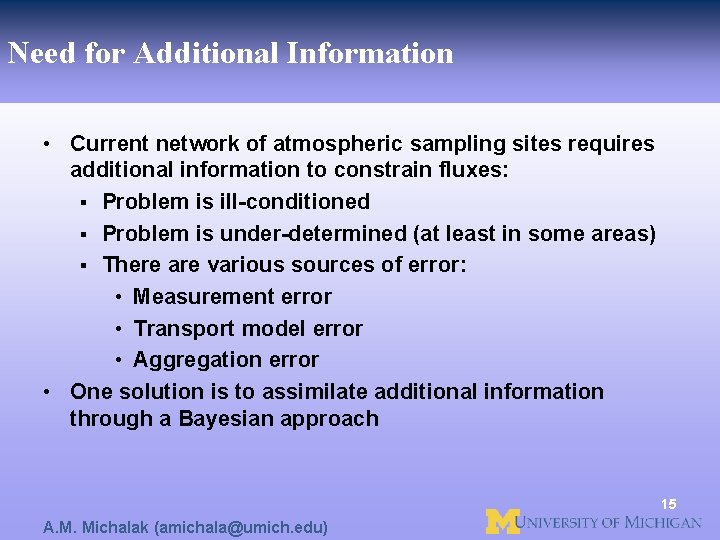 Need for Additional Information

• Current network of atmospheric sampling sites requires additional information to constrain fluxes:
  ▪ Problem is ill-conditioned
  ▪ Problem is under-determined (at least in some areas)
  ▪ There are various sources of error:
    • Measurement error
    • Transport model error
    • Aggregation error
• One solution is to assimilate additional information through a Bayesian approach

15

A.M. Michalak (amichala@umich.edu)

M UNIVERSITY OF MICHIGAN